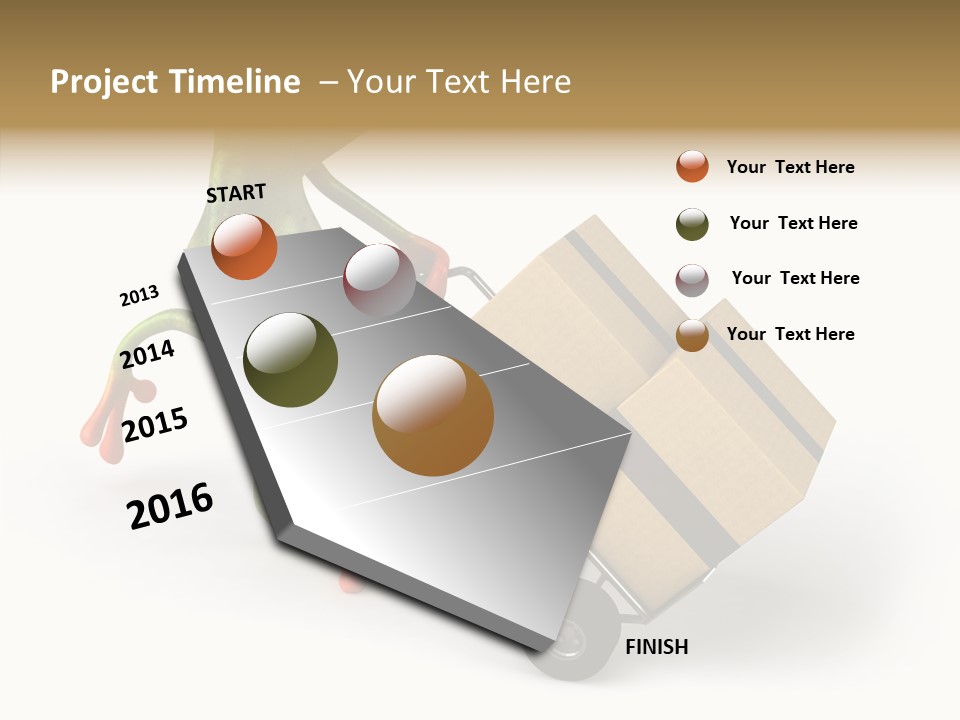 Project Timeline – Your Text Here

START

2013

2014

2015

2016

FINISH

Your Text Here

Your Text Here

Your Text Here

Your Text Here